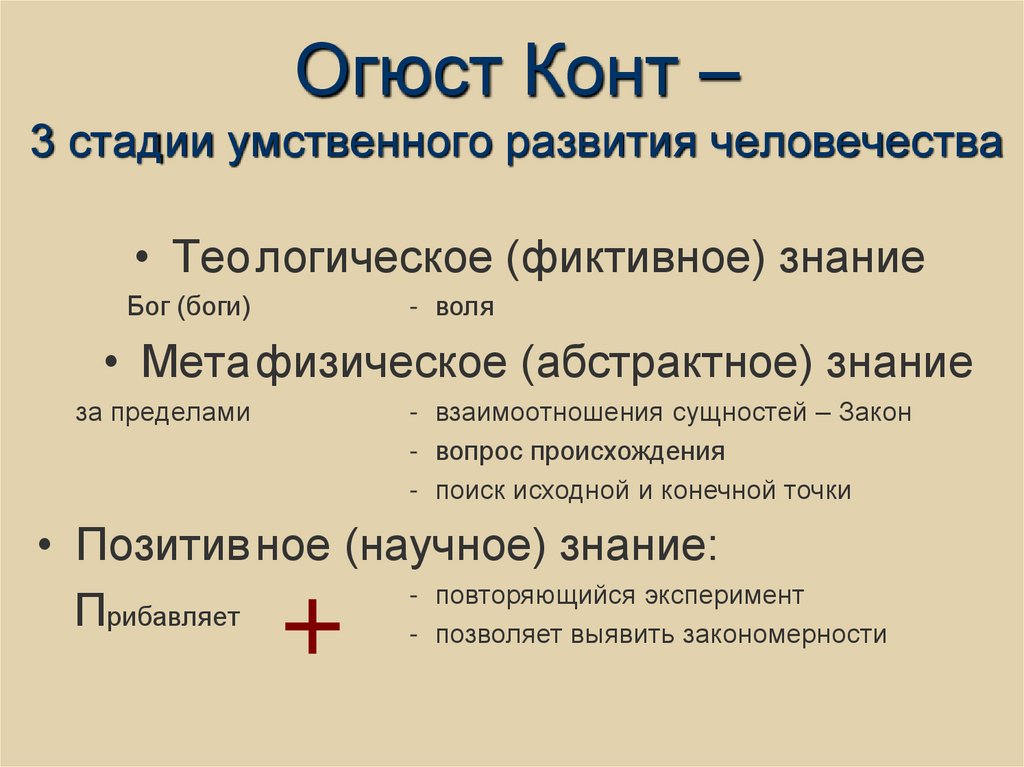 Огюст Конт –
3 стадии умственного развития человечества

• Теологическое (фиктивное) знание

Бог (боги) - воля

• Метафизическое (абстрактное) знание

за пределами - взаимоотношения сущностей – Закон
- вопрос происхождения
- поиск исходной и конечной точки

• Позитивное (научное) знание:

Прибавляет +
- повторяющийся эксперимент
- позволяет выявить закономерности